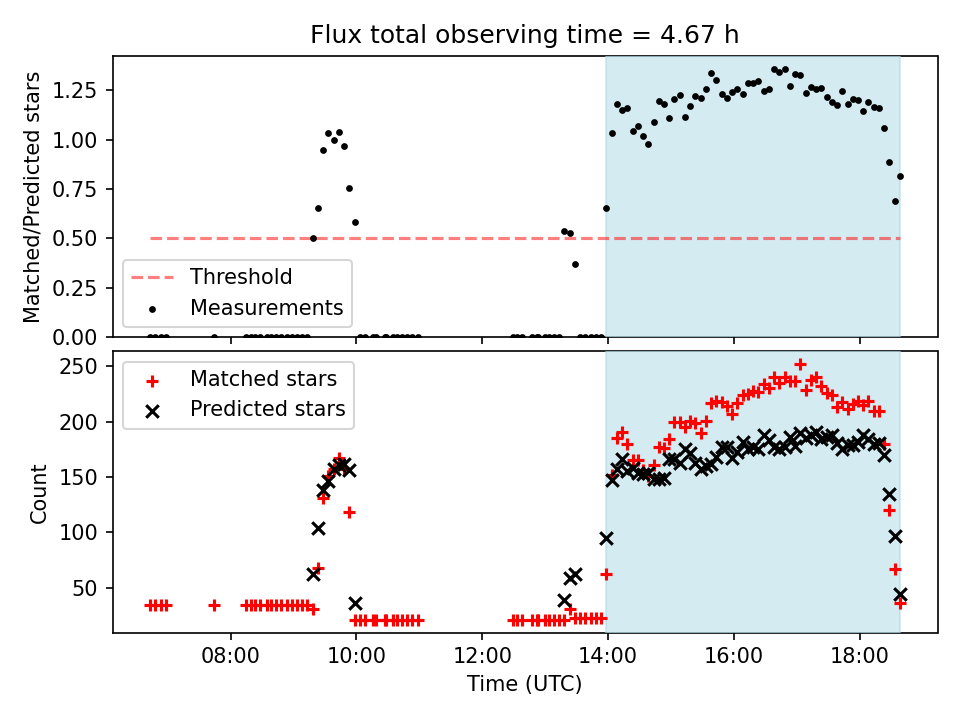 Flux total observing time = 4.67 h

Matched/Predicted stars

1.25
1.00
0.75
0.50
0.25
0.00

Threshold
Measurements

Count

250
200
150
100
50

Matched stars
Predicted stars

08:00
10:00
12:00
14:00
16:00
18:00

Time (UTC)